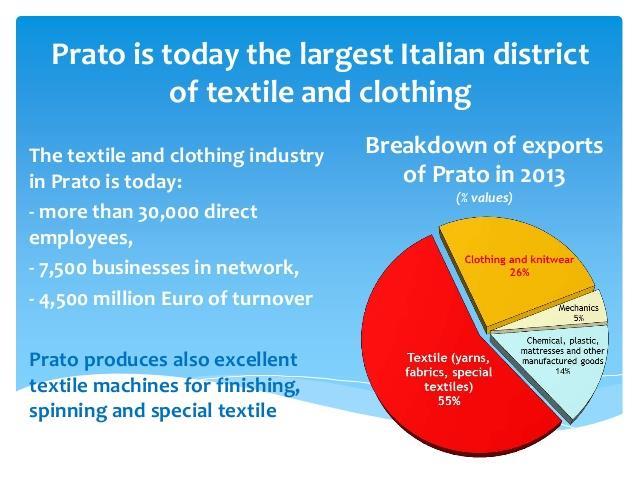 Prato is today the largest Italian district of textile and clothing

The textile and clothing industry in Prato is today:
- more than 30,000 direct employees,
- 7,500 businesses in network,
- 4,500 million Euro of turnover

Prato produces also excellent textile machines for finishing, spinning and special textile

Breakdown of exports of Prato in 2013
(% values)

Clothing and knitwear 26%
Mechanics 5%
Chemical, plastic, mattresses and other manufactured goods 14%
Textile (yarns, fabrics, special textiles) 55%